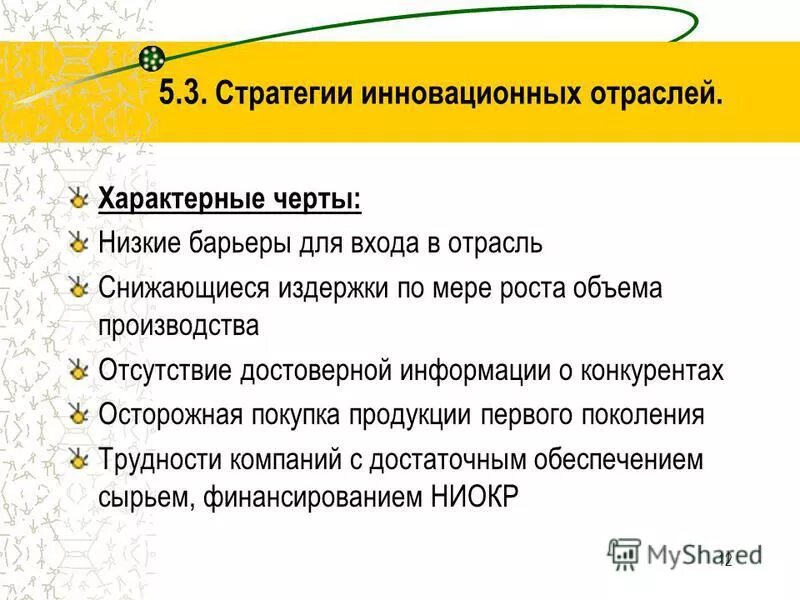 5.3. Стратегии инновационных отраслей.

Характерные черты:

Низкие барьеры для входа в отрасль

Снижающиеся издержки по мере роста объема производства

Отсутствие достоверной информации о конкурентах

Осторожная покупка продукции первого поколения

Трудности компаний с достаточным обеспечением сырьем, финансированием НИОКР

MyShared

12